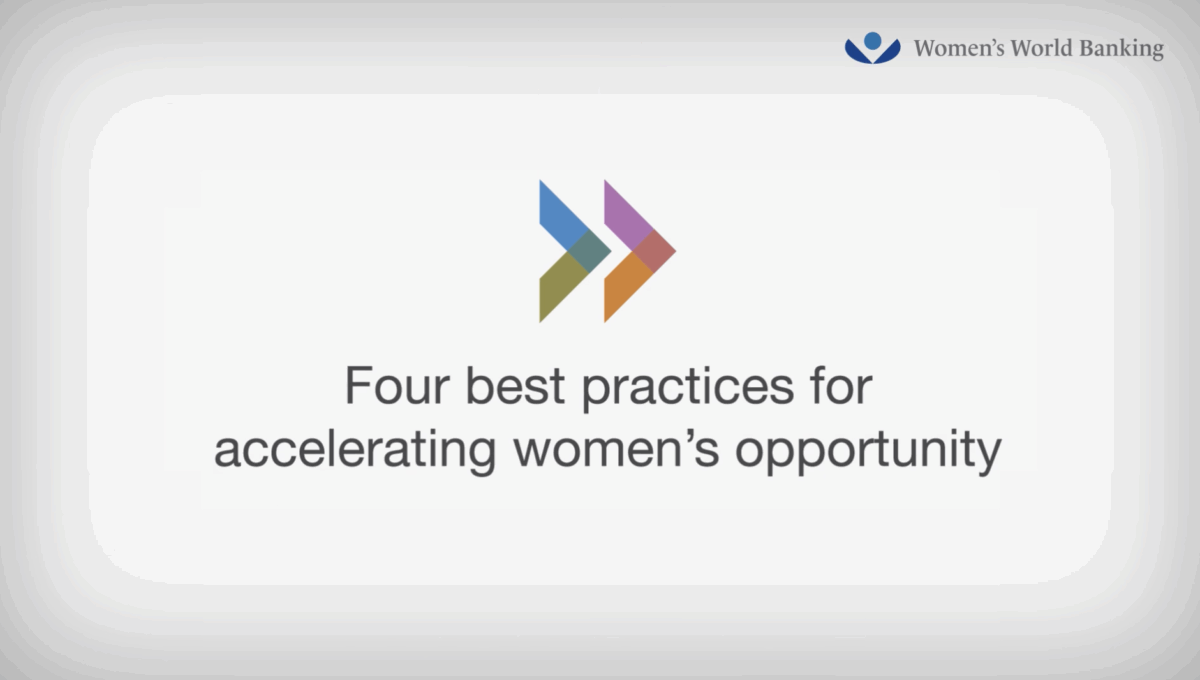 Women's World Banking

Four best practices for accelerating women's opportunity